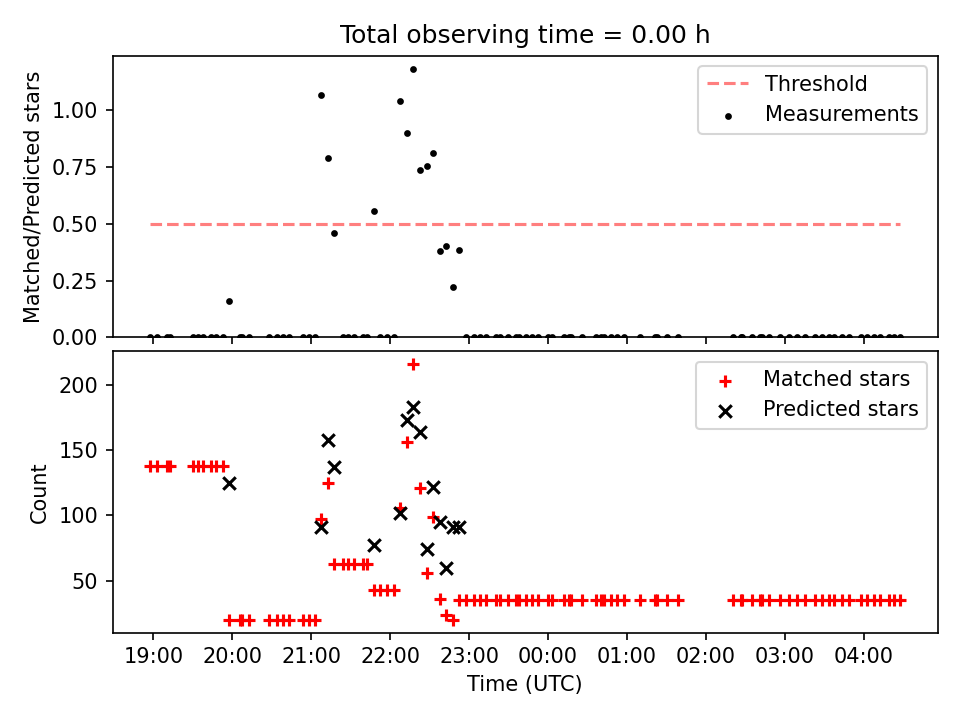 Total observing time = 0.00 h

Matched/Predicted stars

1.00
0.75
0.50
0.25
0.00

Threshold
Measurements

Count

200
150
100
50

Matched stars
Predicted stars

19:00 20:00 21:00 22:00 23:00 00:00 01:00 02:00 03:00 04:00

Time (UTC)